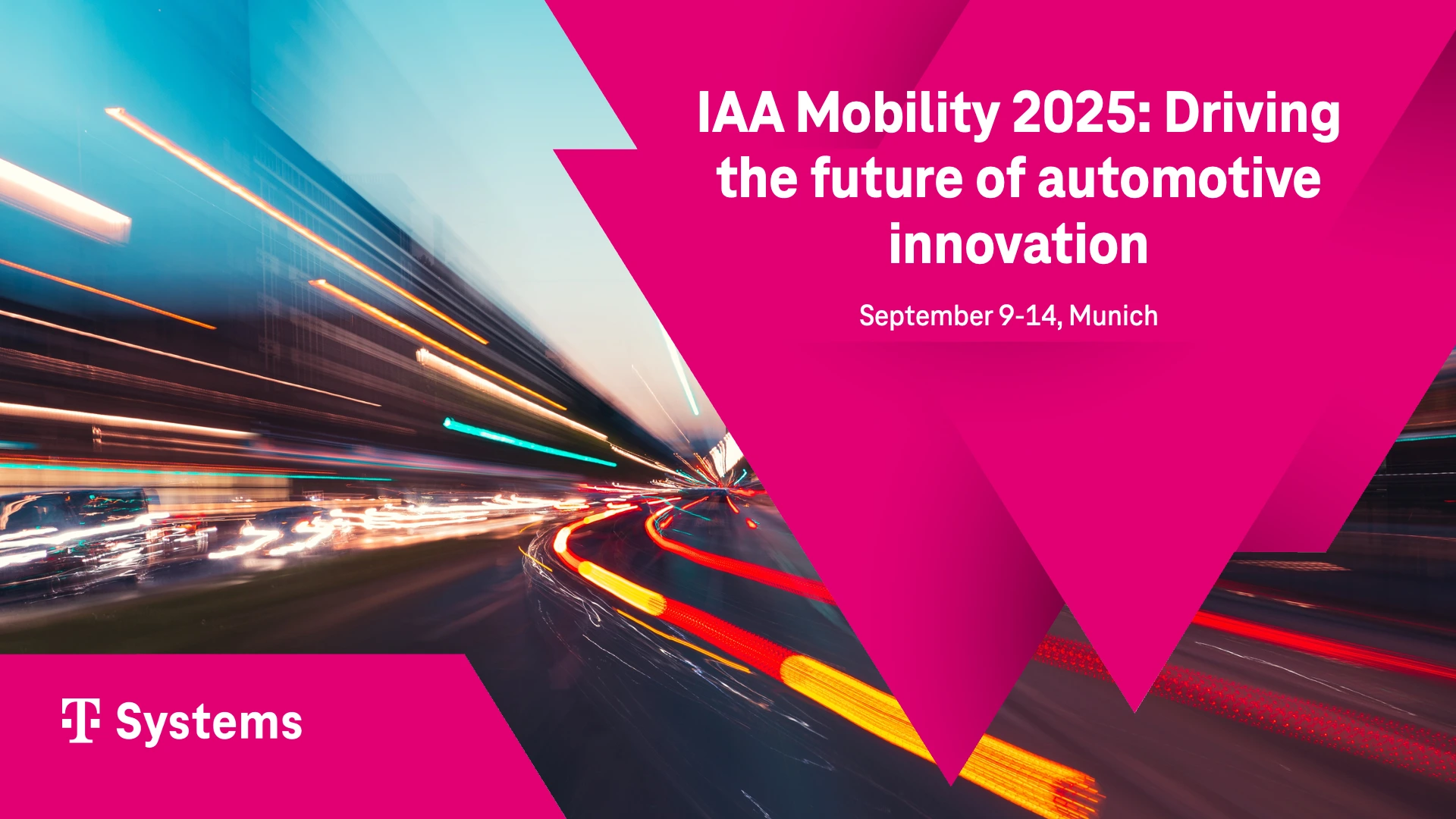 IAA Mobility 2025: Driving the future of automotive innovation

September 9-14, Munich

T Systems